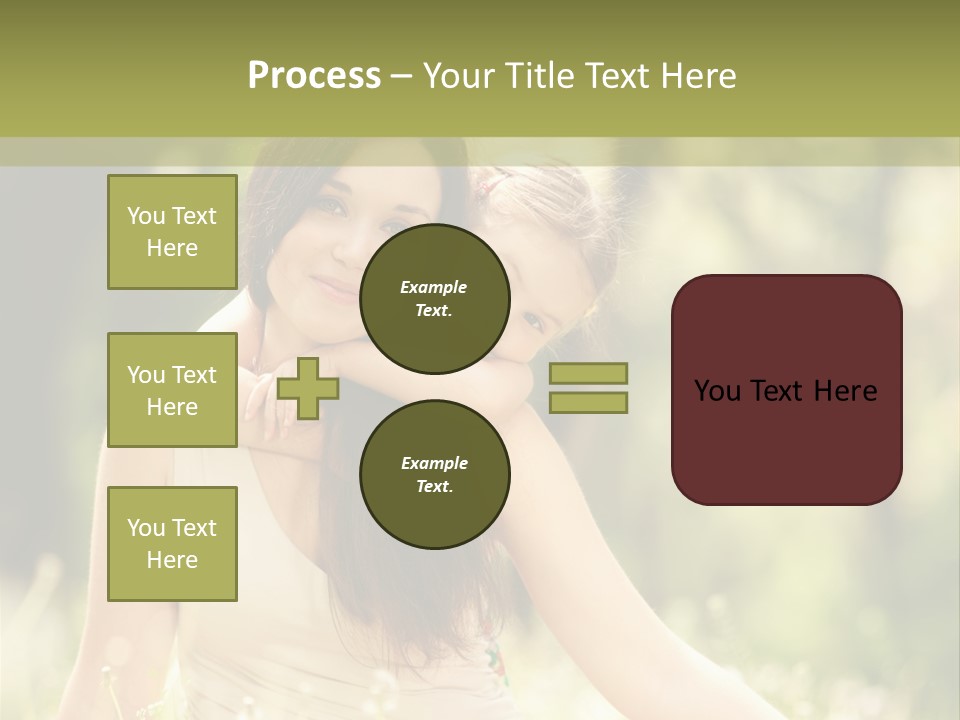 Process – Your Title Text Here

You Text Here

You Text Here

You Text Here

Example Text.

Example Text.

You Text Here